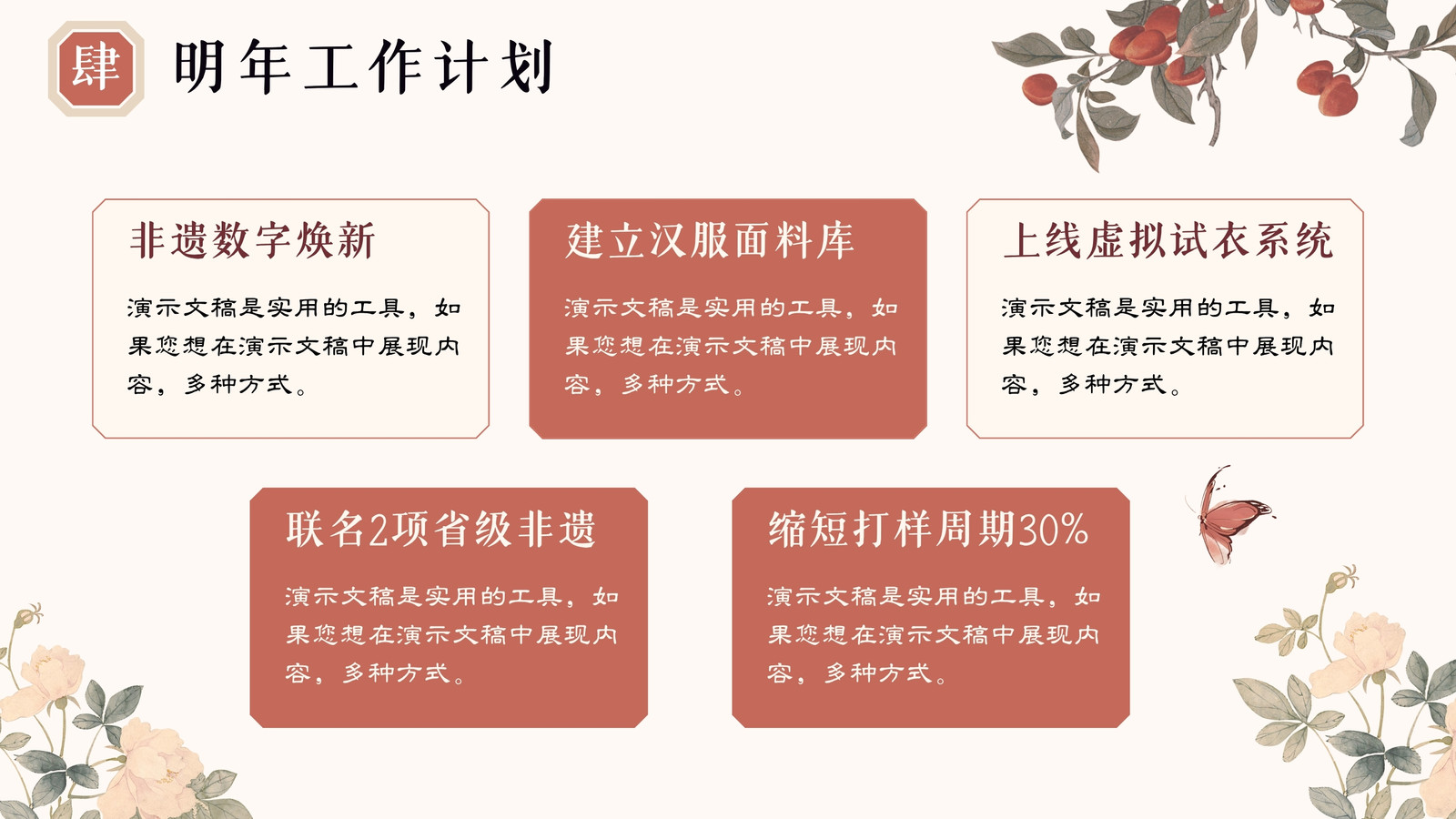 肆

明年工作计划

非遗数字焕新

演示文稿是实用的工具，如果您想在演示文稿中展现内容，多种方式。

建立汉服面料库

演示文稿是实用的工具，如果您想在演示文稿中展现内容，多种方式。

上线虚拟试衣系统

演示文稿是实用的工具，如果您想在演示文稿中展现内容，多种方式。

联名2项省级非遗

演示文稿是实用的工具，如果您想在演示文稿中展现内容，多种方式。

缩短打样周期30%

演示文稿是实用的工具，如果您想在演示文稿中展现内容，多种方式。